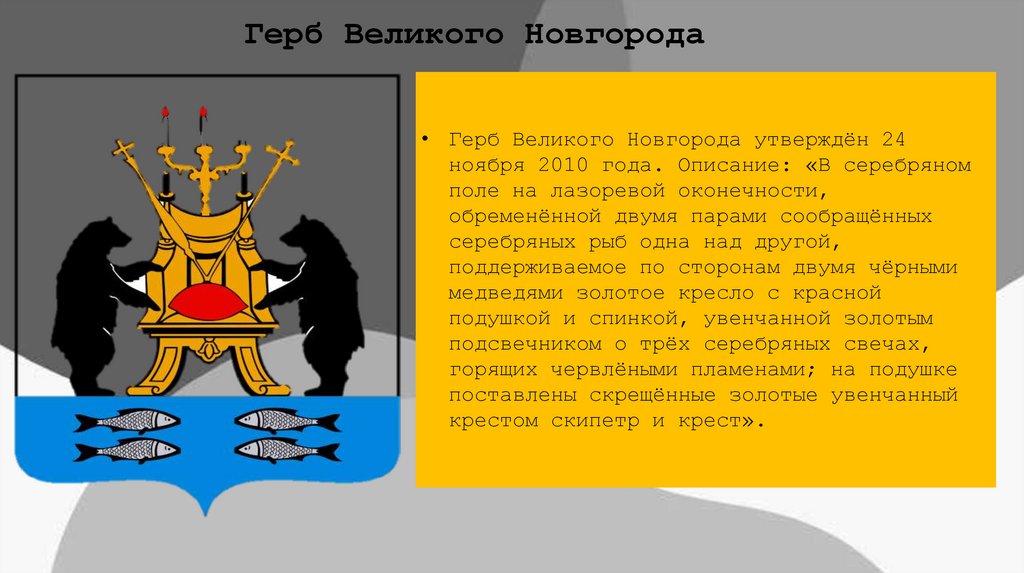 Герб Великого Новгорода

• Герб Великого Новгорода утверждён 24 ноября 2010 года. Описание: «В серебряном поле на лазоревой оконечности, обременённой двумя парами сообращённых серебряных рыб одна над другой, поддерживаемое по сторонам двумя чёрными медведями золотое кресло с красной подушкой и спинкой, увенчанной золотым подсвечником о трёх серебряных свечах, горящих червлёными пламенами; на подушке поставлены скрещённые золотые увенчанный крестом скипетр и крест».